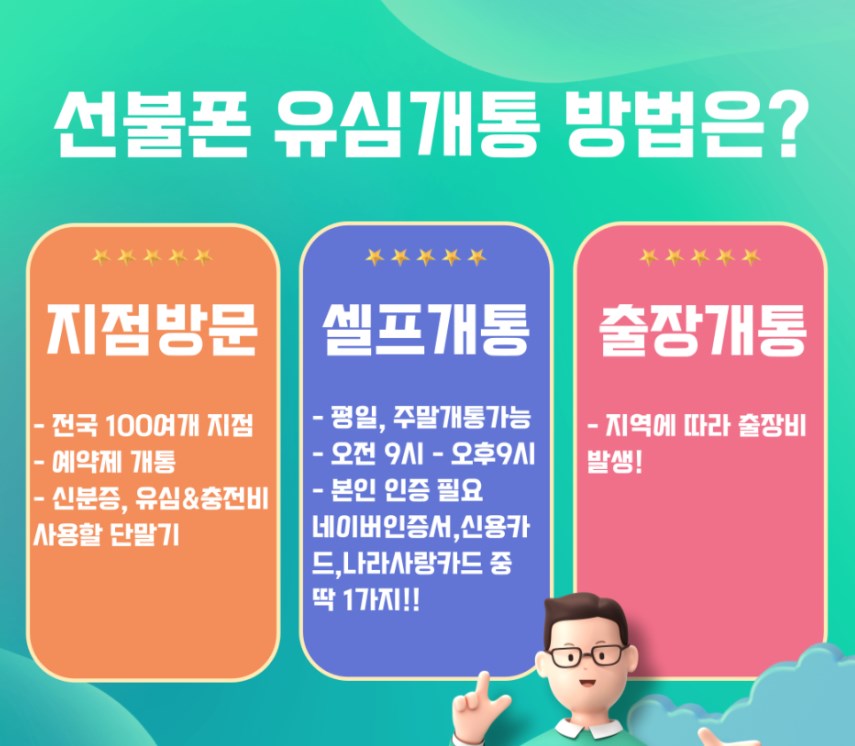 선불폰 유심개통 방법은?

지점방문

- 전국 100여개 지점
- 예약제 개통
- 신분증, 유심&충전비 사용할 단말기

셀프개통

- 평일, 주말개통가능
- 오전 9시 - 오후9시
- 본인 인증 필요 네이버인증서,신용카드,나라사랑카드 중 딱 1가지!!

출장개통

- 지역에 따라 출장비 발생!